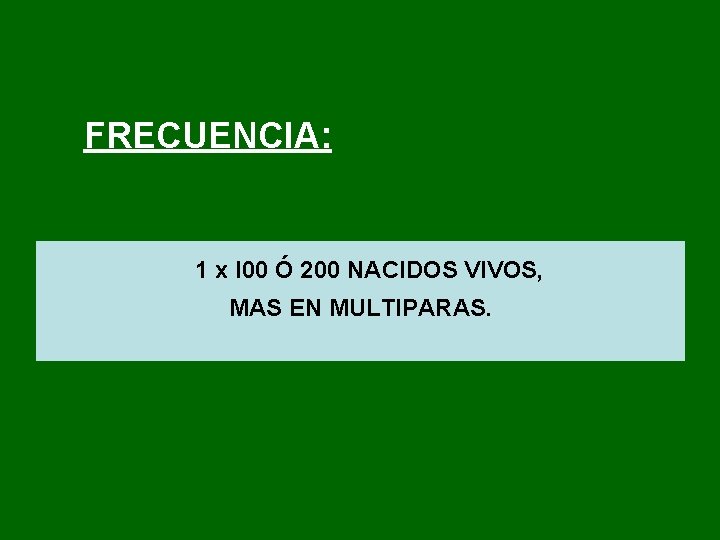 FRECUENCIA:

1 x I00 Ó 200 NACIDOS VIVOS,
MAS EN MULTIPARAS.